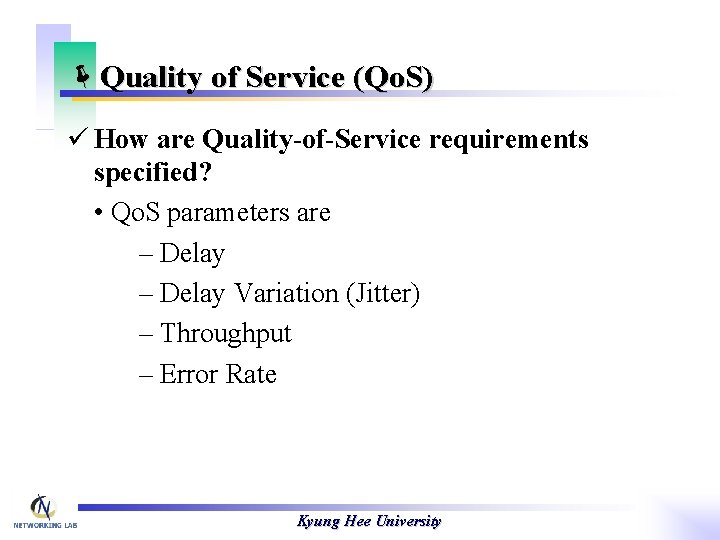 Quality of Service (QoS)

✓ How are Quality-of-Service requirements specified?

• QoS parameters are

– Delay

– Delay Variation (Jitter)

– Throughput

– Error Rate

NETWORKING LAB

Kyung Hee University